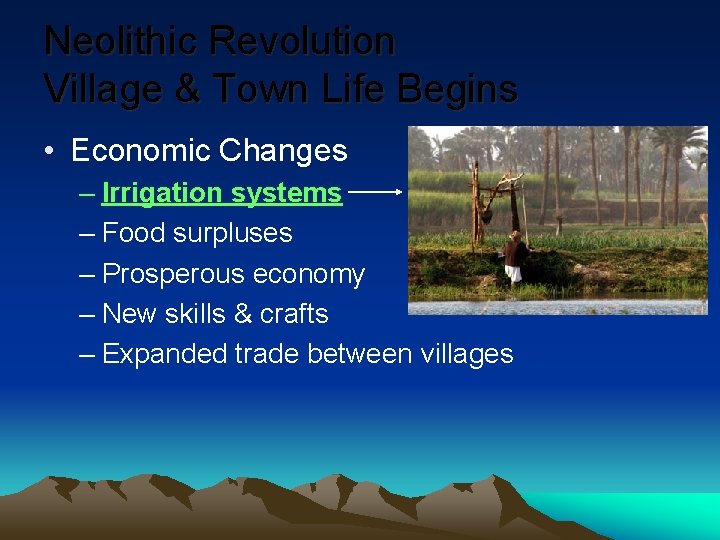 Neolithic Revolution
Village & Town Life Begins

• Economic Changes
– Irrigation systems
– Food surpluses
– Prosperous economy
– New skills & crafts
– Expanded trade between villages